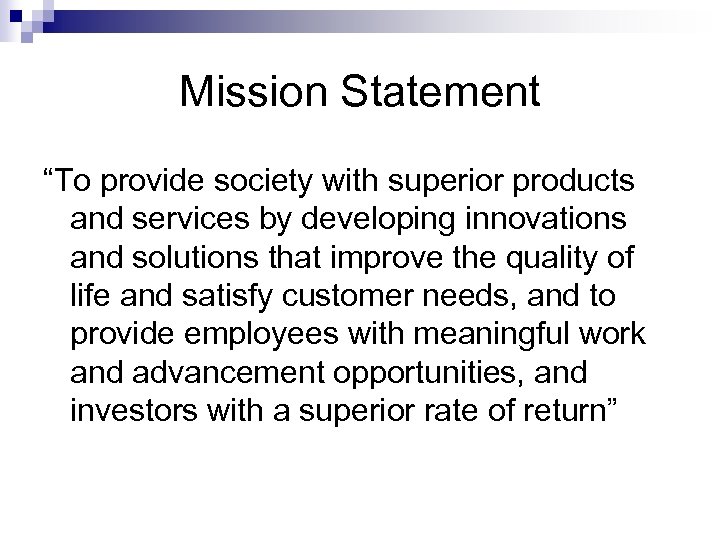 Mission Statement

“To provide society with superior products and services by developing innovations and solutions that improve the quality of life and satisfy customer needs, and to provide employees with meaningful work and advancement opportunities, and investors with a superior rate of return”